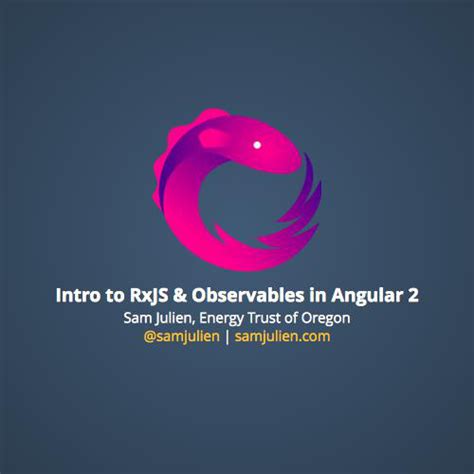 Intro to RxJS & Observables in Angular 2

Sam Julien, Energy Trust of Oregon

@samjulien | samjulien.com